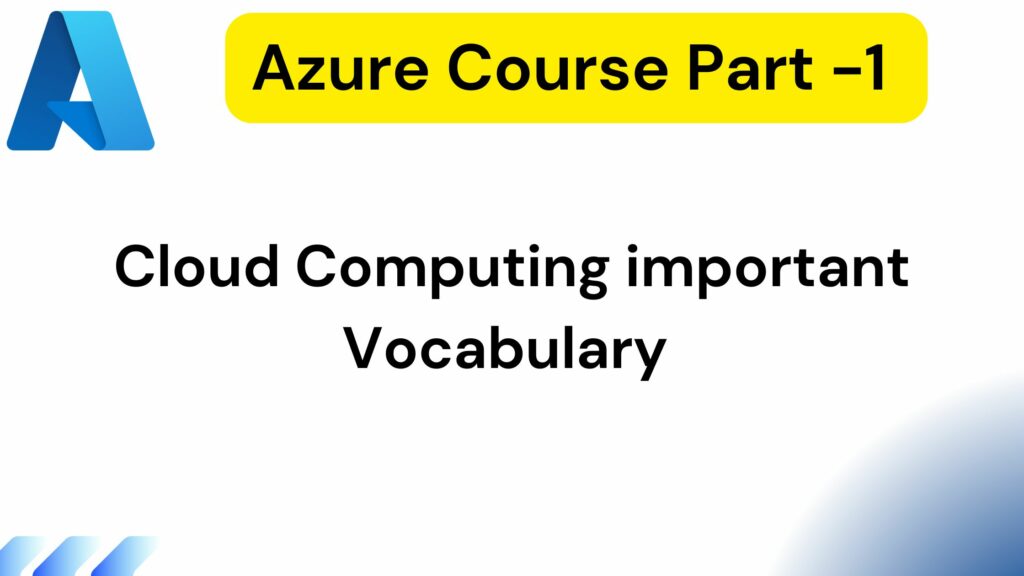 Azure Course Part -1

Cloud Computing important Vocabulary